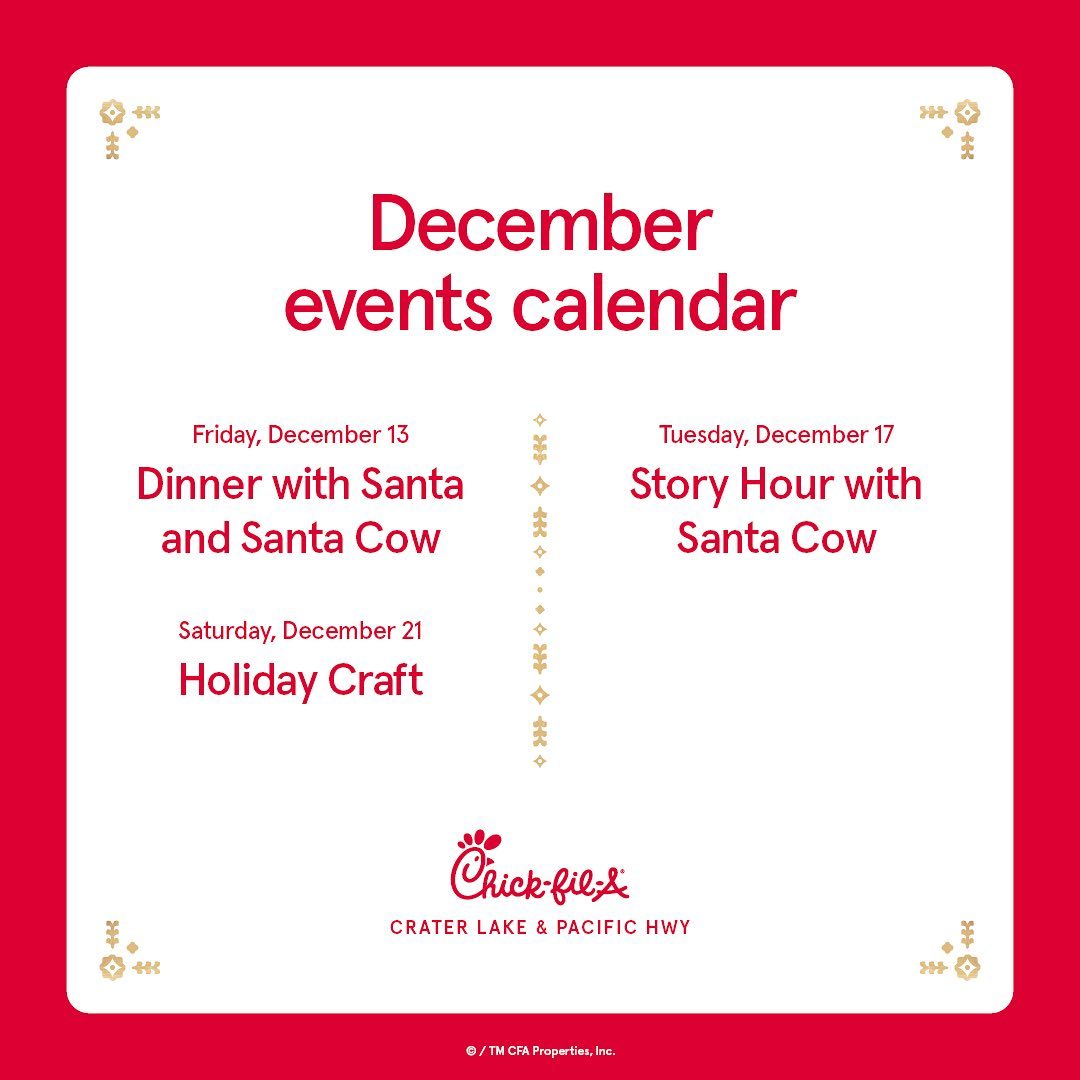 December
events calendar

Friday, December 13
Dinner with Santa and Santa Cow

Saturday, December 21
Holiday Craft

Tuesday, December 17
Story Hour with Santa Cow

Chick-fil-A
CRATER LAKE & PACIFIC HWY

© / TM CFA Properties, Inc.